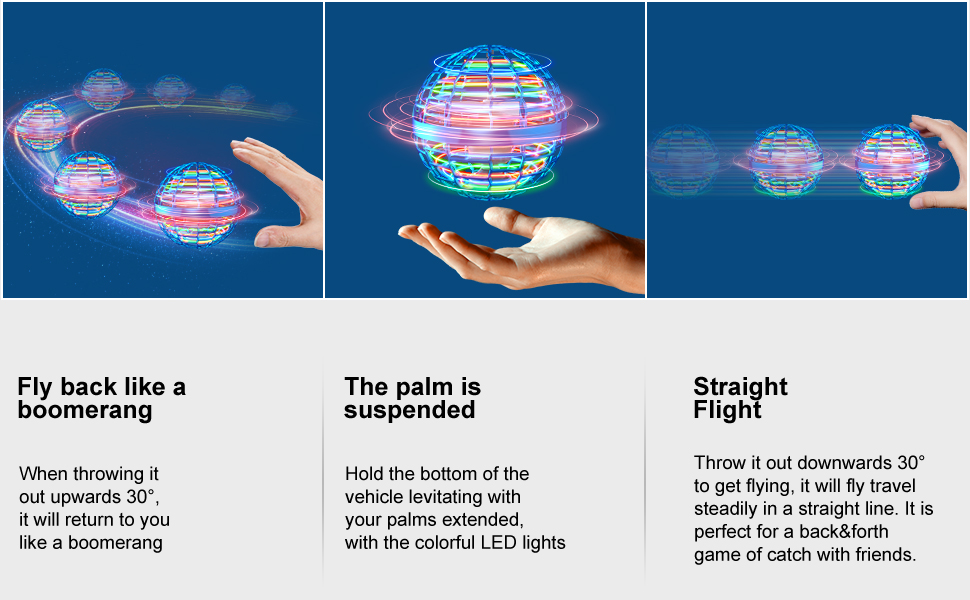 Fly back like a boomerang

When throwing it out upwards 30°, it will return to you like a boomerang

The palm is suspended

Hold the bottom of the vehicle levitating with your palms extended, with the colorful LED lights

Straight Flight

Throw it out downwards 30° to get flying, it will fly travel steadily in a straight line. It is perfect for a back&forth game of catch with friends.